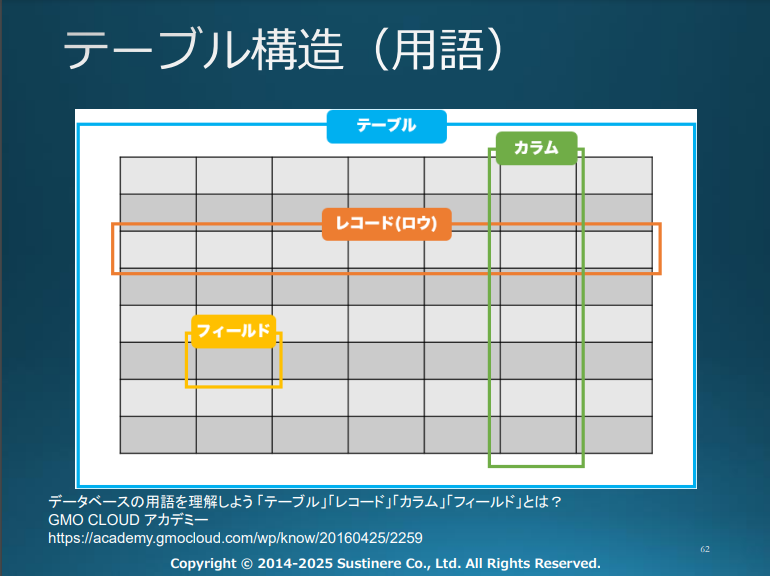 テーブル構造（用語）

テーブル

カラム

レコード(ロウ)

フィールド

データベースの用語を理解しよう「テーブル」「レコード」「カラム」「フィールド」とは？
GMO CLOUD アカデミー
https://academy.gmocloud.com/wp/know/20160425/2259

62

Copyright © 2014-2025 Sustinere Co., Ltd. All Rights Reserved.